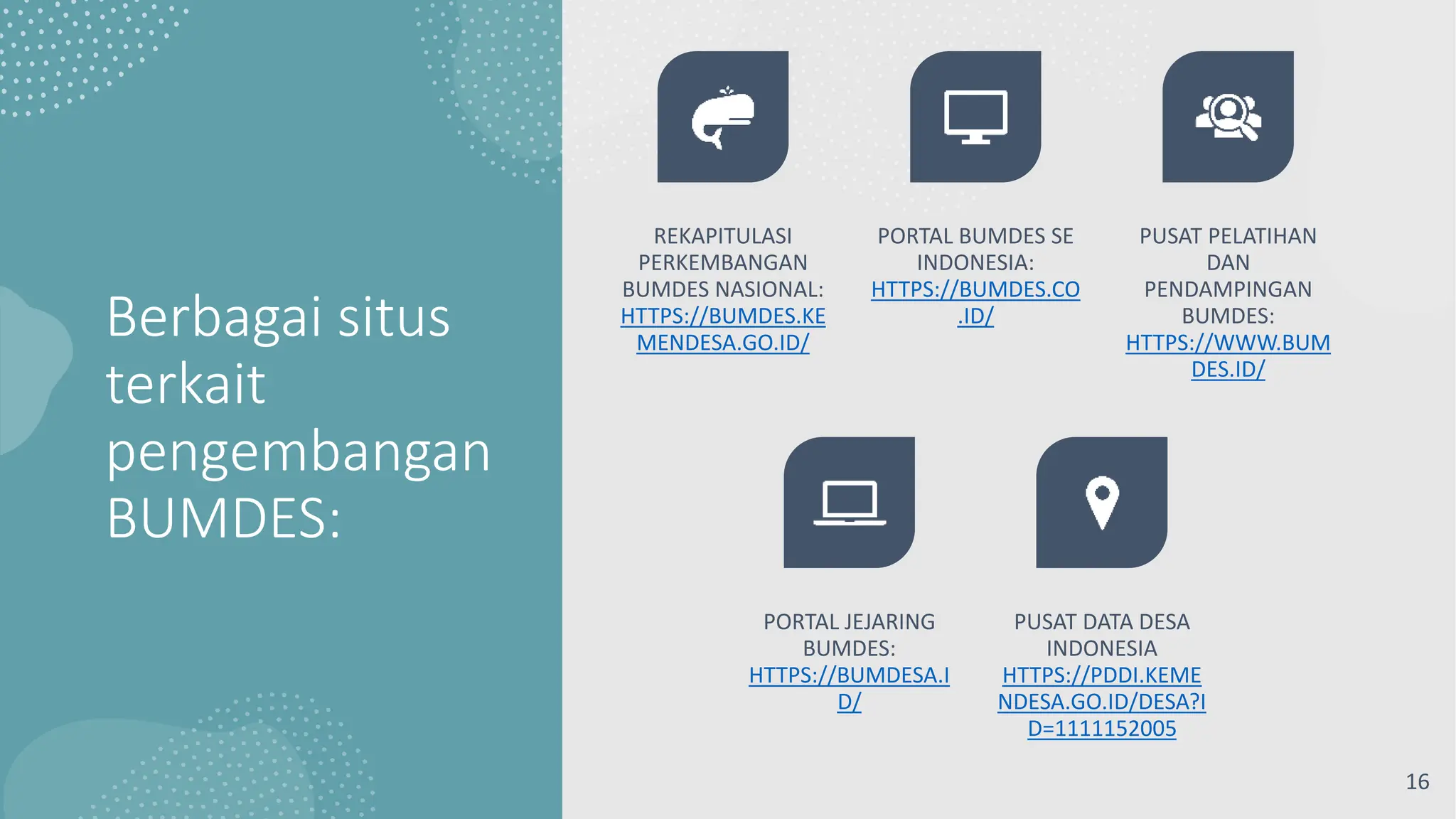 Berbagai situs terkait pengembangan BUMDES:

REKAPITULASI PERKEMBANGAN BUMDES NASIONAL: HTTPS://BUMDES.KEMENDESA.GO.ID/

PORTAL BUMDES SE INDONESIA: HTTPS://BUMDES.CO.ID/

PUSAT PELATIHAN DAN PENDAMPINGAN BUMDES: HTTPS://WWW.BUMDES.ID/

PORTAL JEJARING BUMDES: HTTPS://BUMDESA.ID/

PUSAT DATA DESA INDONESIA HTTPS://PDDI.KEMENDESA.GO.ID/DESA?ID=1111152005

16